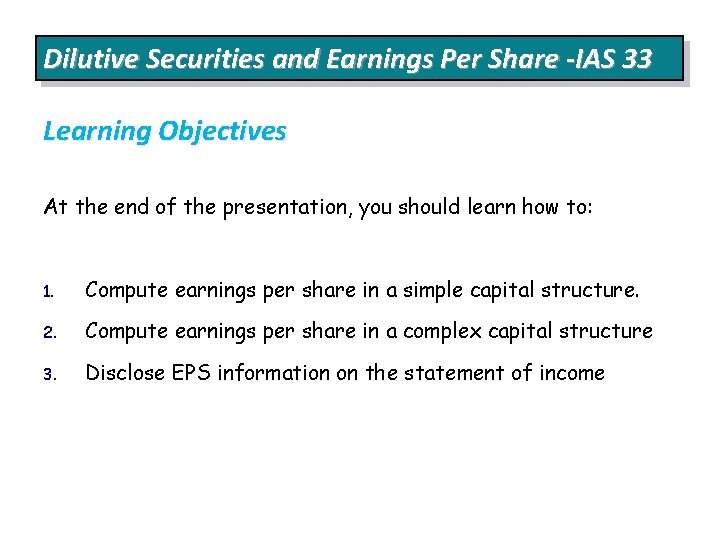 Dilutive Securities and Earnings Per Share -IAS 33

Learning Objectives

At the end of the presentation, you should learn how to:

1. Compute earnings per share in a simple capital structure.
2. Compute earnings per share in a complex capital structure
3. Disclose EPS information on the statement of income